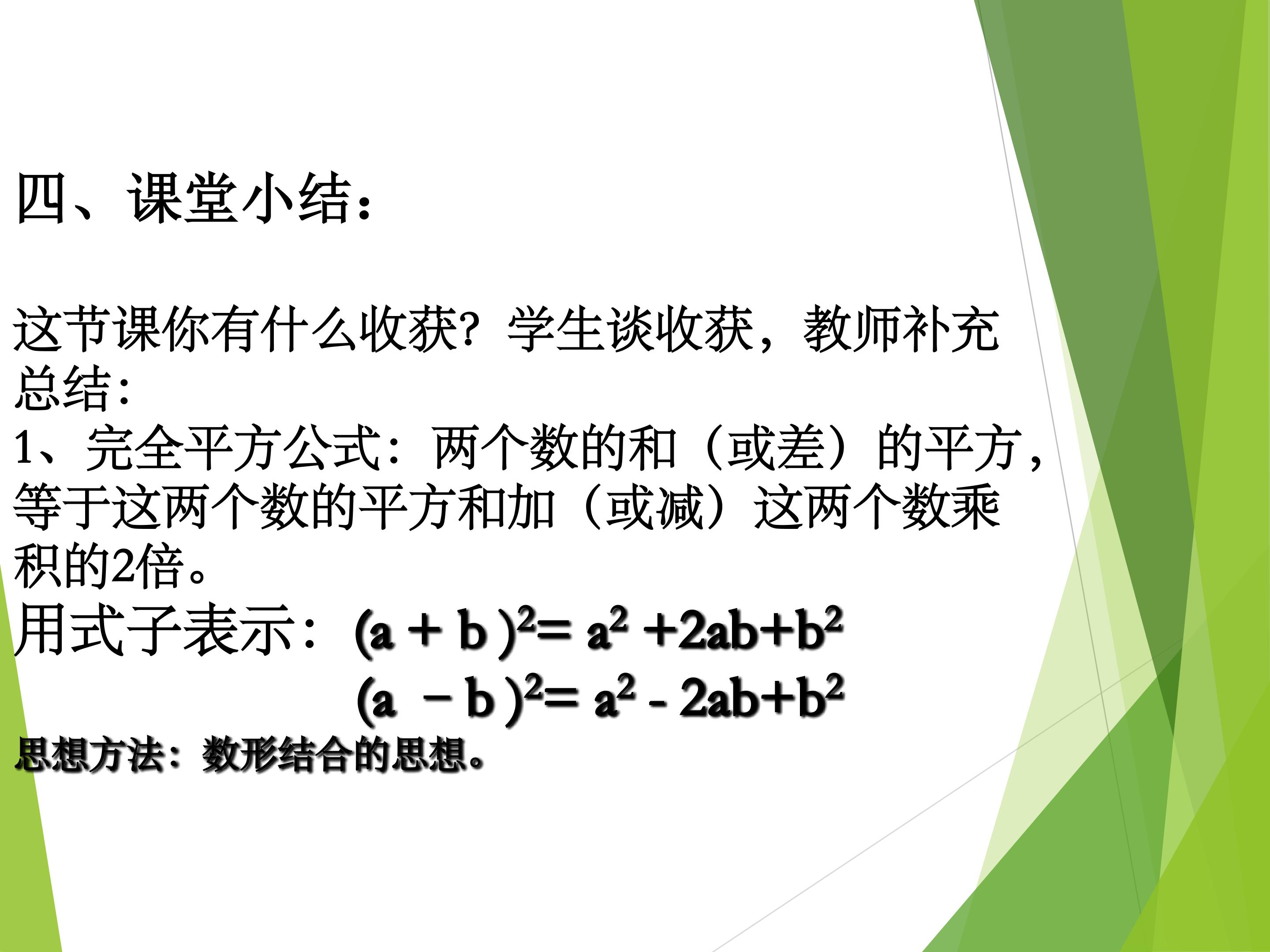 四、课堂小结：

这节课你有什么收获？学生谈收获，教师补充总结：

1、完全平方公式：两个数的和（或差）的平方，等于这两个数的平方和加（或减）这两个数乘积的2倍。

用式子表示：$(a+b)^2=a^2+2ab+b^2$

$(a-b)^2=a^2-2ab+b^2$

思想方法：数形结合的思想。